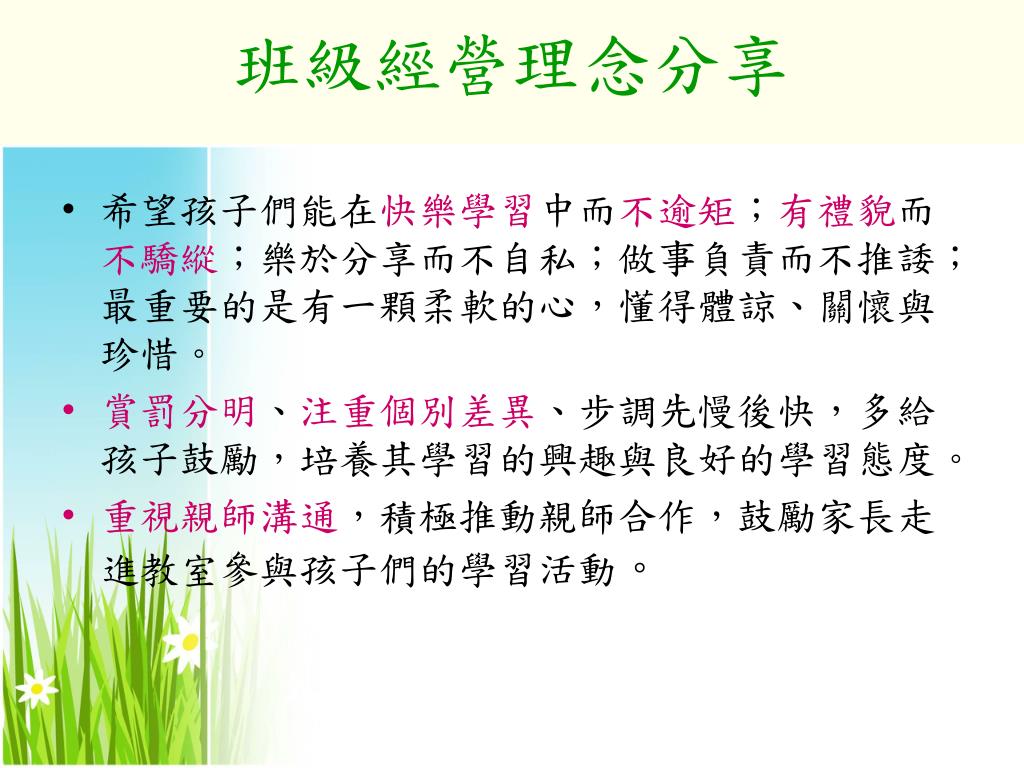 班級經營理念分享

• 希望孩子們能在快樂學習中而不逾矩；有禮貌而不驕縱；樂於分享而不自私；做事負責而不推諉；最重要的是有一顆柔軟的心，懂得體諒、關懷與珍惜。

• 賞罰分明、注重個別差異、步調先慢後快，多給孩子鼓勵，培養其學習的興趣與良好的學習態度。

• 重視親師溝通，積極推動親師合作，鼓勵家長走進教室參與孩子們的學習活動。